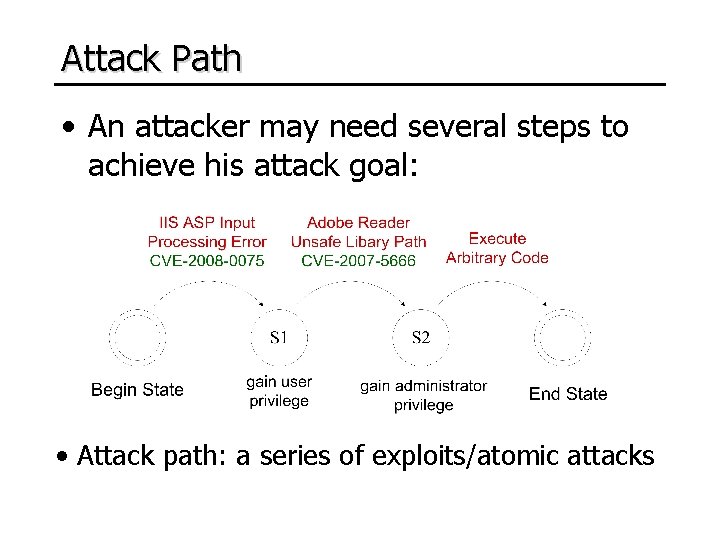 Attack Path

• An attacker may need several steps to achieve his attack goal:

IIS ASP Input Processing Error CVE-2008-0075

Adobe Reader Unsafe Libary Path CVE-2007-5666

Execute Arbitrary Code

S1

S2

Begin State

gain user privilege

gain administrator privilege

End State

• Attack path: a series of exploits/atomic attacks